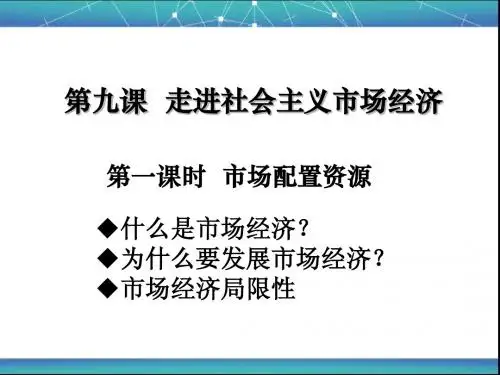 第九课 走进社会主义市场经济

第一课时 市场配置资源

◆什么是市场经济？
◆为什么要发展市场经济？
◆市场经济局限性